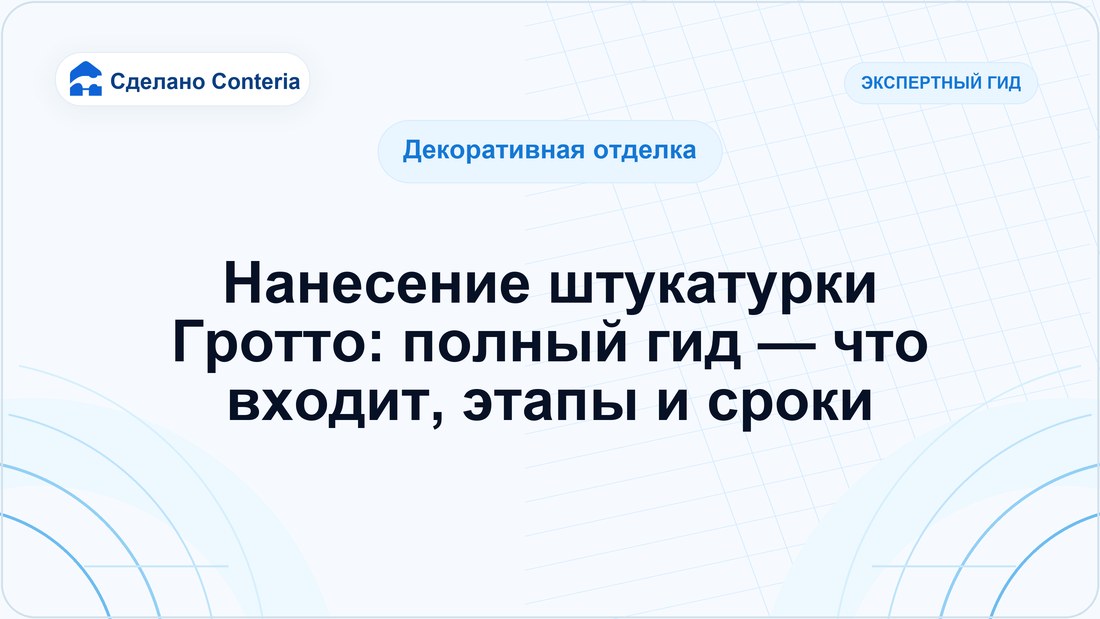 Сделано Conteria

ЭКСПЕРТНЫЙ ГИД

Декоративная отделка

Нанесение штукатурки Гротто: полный гид — что входит, этапы и сроки